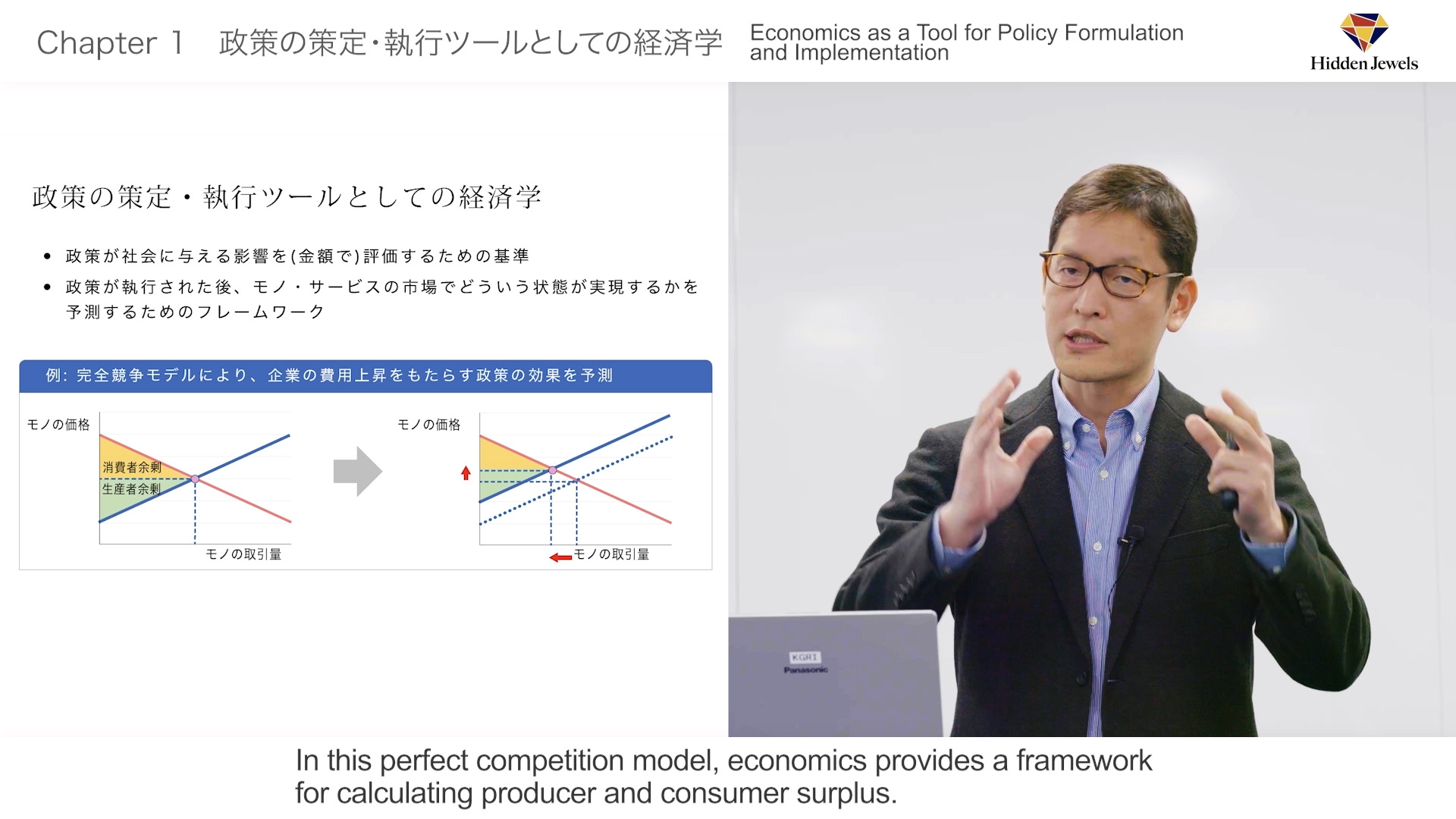 Chapter 1　政策の策定･執行ツールとしての経済学

Economics as a Tool for Policy Formulation and Implementation

Hidden Jewels

政策の策定・執行ツールとしての経済学

• 政策が社会に与える影響を(金額で)評価するための基準
• 政策が執行された後、モノ・サービスの市場でどういう状態が実現するかを予測するためのフレームワーク

例: 完全競争モデルにより、企業の費用上昇をもたらす政策の効果を予測

モノの価格

消費者余剰

生産者余剰

モノの取引量

モノの価格

モノの取引量

KGRI

Panasonic

In this perfect competition model, economics provides a framework for calculating producer and consumer surplus.